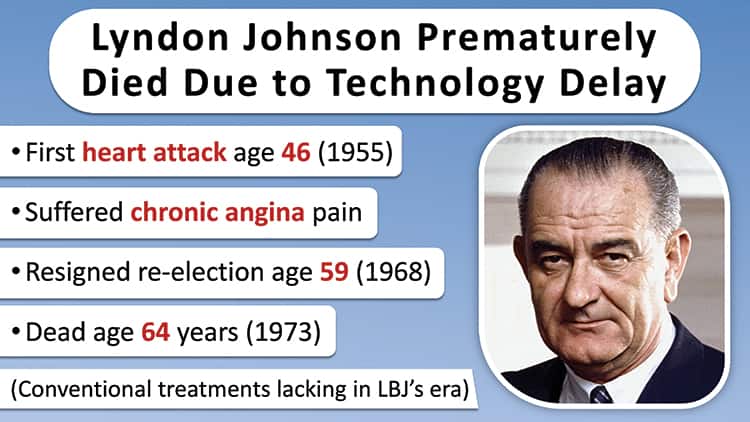 Lyndon Johnson Prematurely Died Due to Technology Delay

• First heart attack age 46 (1955)

• Suffered chronic angina pain

• Resigned re-election age 59 (1968)

• Dead age 64 years (1973)

(Conventional treatments lacking in LBJ's era)